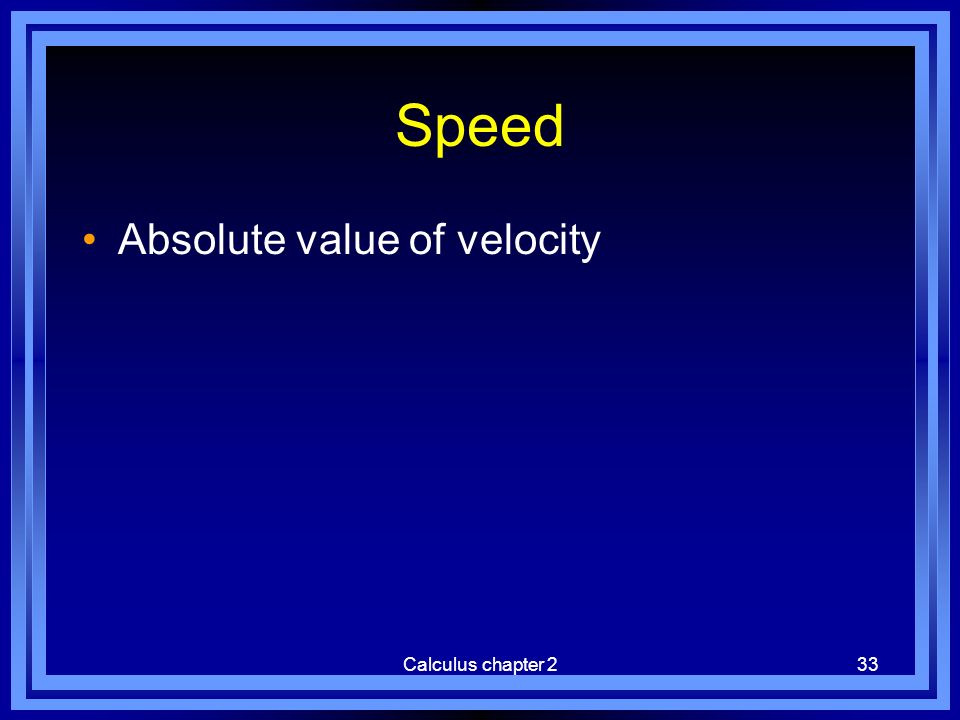 Speed

• Absolute value of velocity

Calculus chapter 2

33